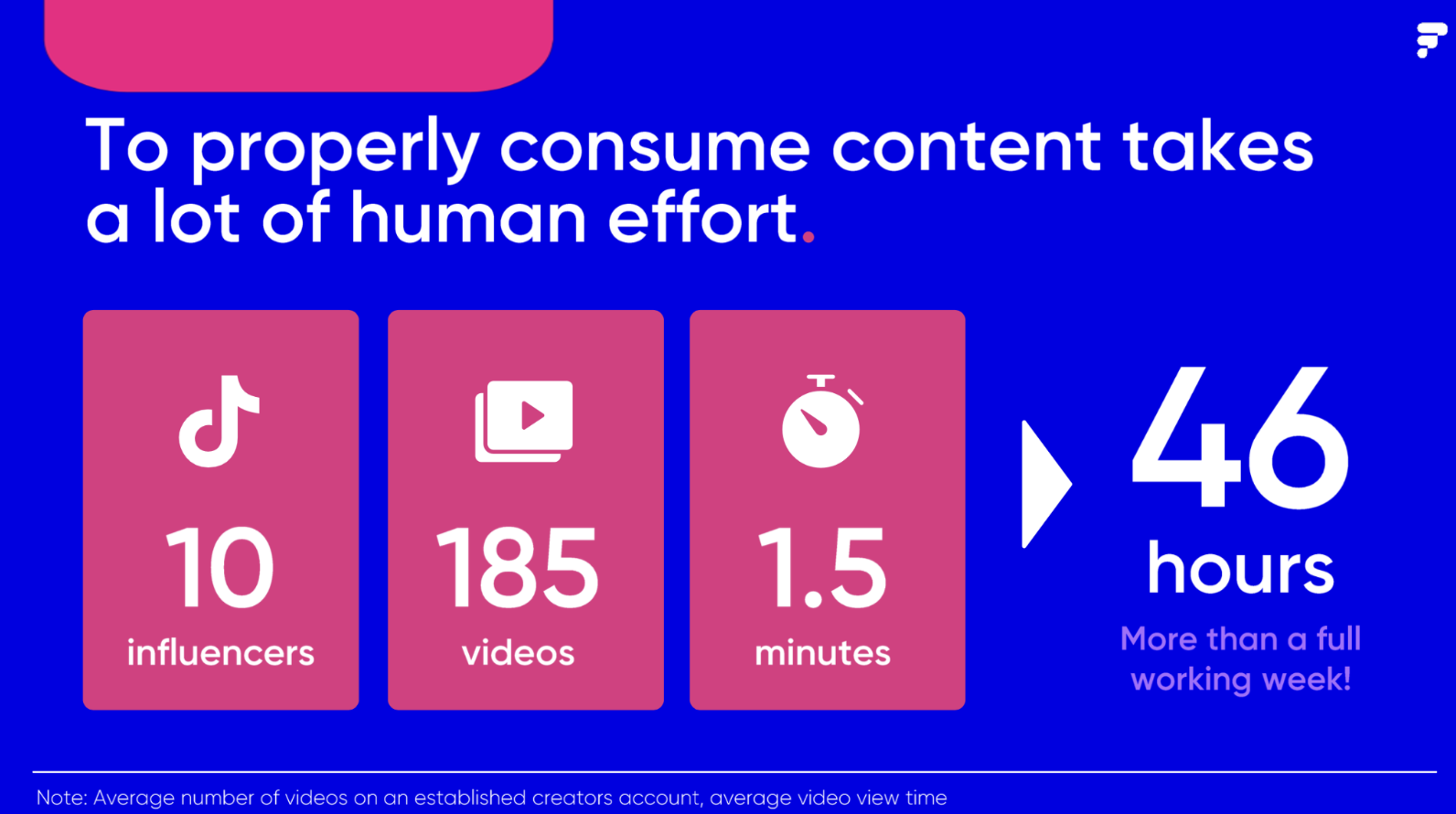 To properly consume content takes a lot of human effort.

10
influencers

185
videos

1.5
minutes

46
hours
More than a full working week!

Note: Average number of videos on an established creators account, average video view time